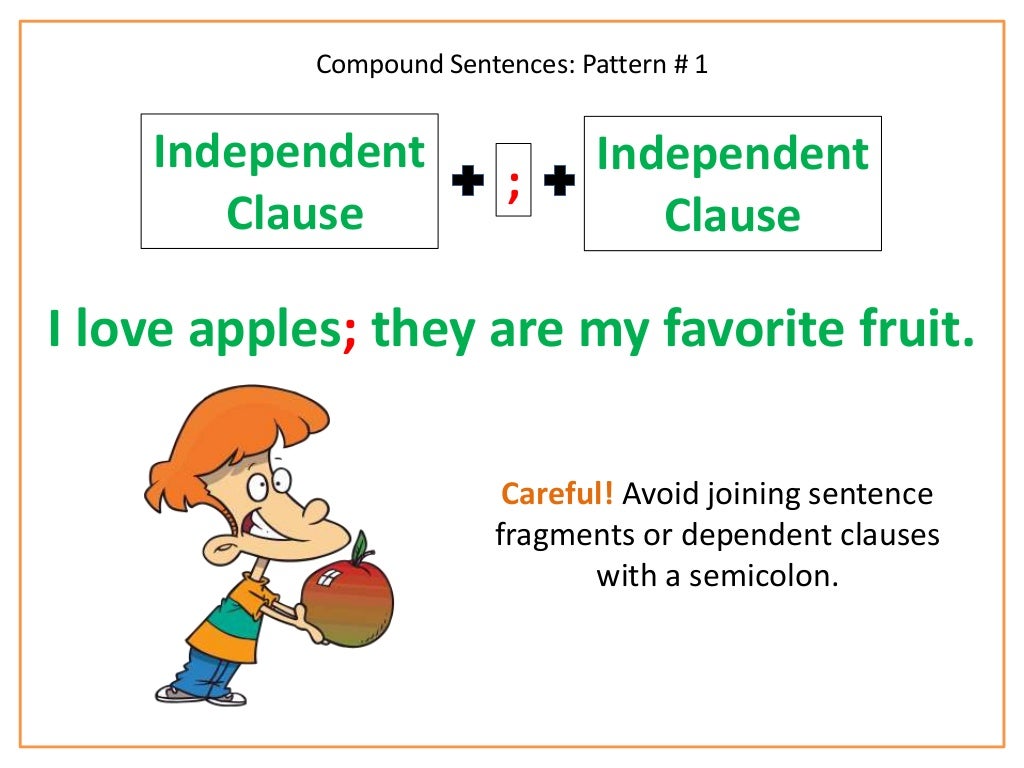 Compound Sentences: Pattern # 1

Independent Clause + ; + Independent Clause

I love apples; they are my favorite fruit.

Careful! Avoid joining sentence fragments or dependent clauses with a semicolon.